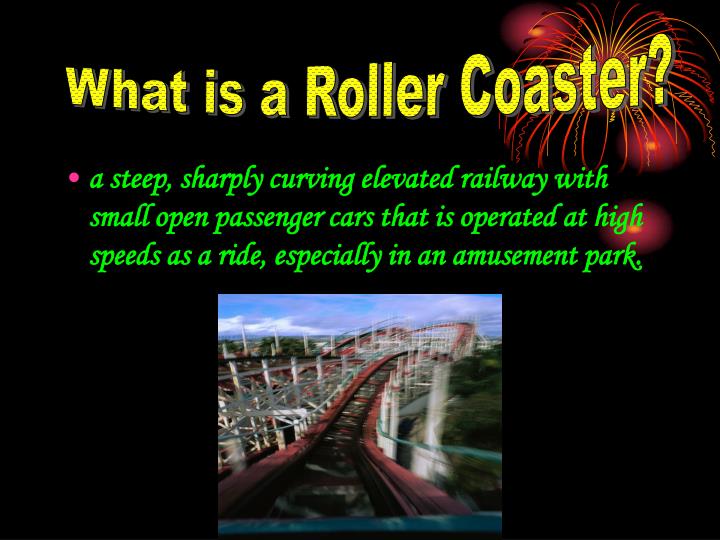 What is a Roller Coaster?

• a steep, sharply curving elevated railway with small open passenger cars that is operated at high speeds as a ride, especially in an amusement park.